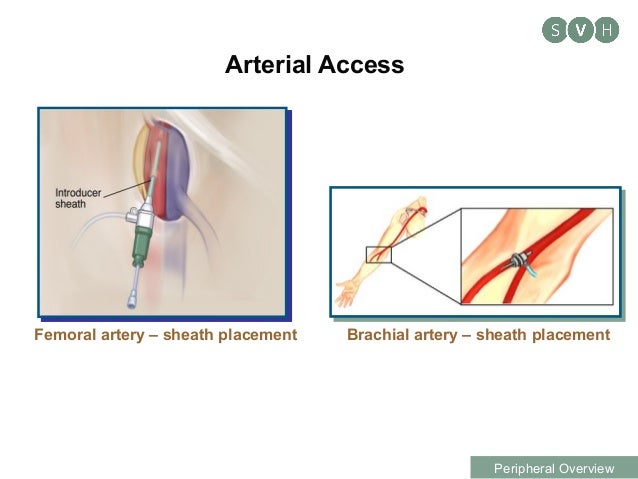 S V H

Arterial Access

Introducer sheath

Femoral artery – sheath placement

Brachial artery – sheath placement

Peripheral Overview